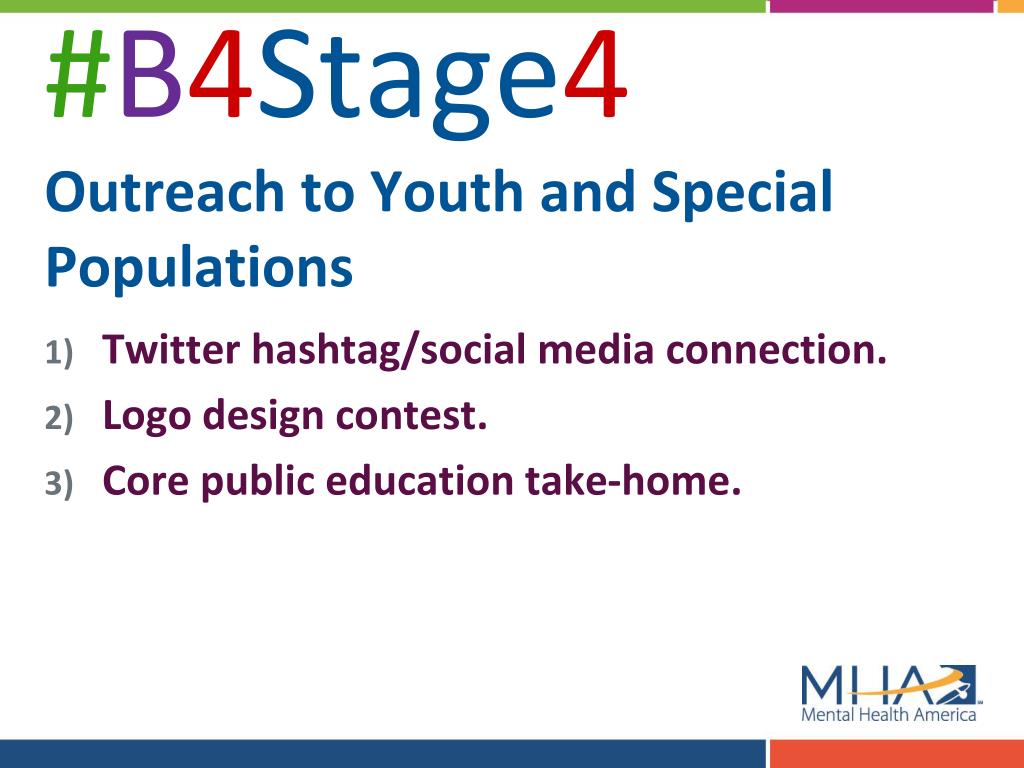 #B4Stage4

Outreach to Youth and Special Populations

1) Twitter hashtag/social media connection.
2) Logo design contest.
3) Core public education take-home.

MHA
Mental Health America